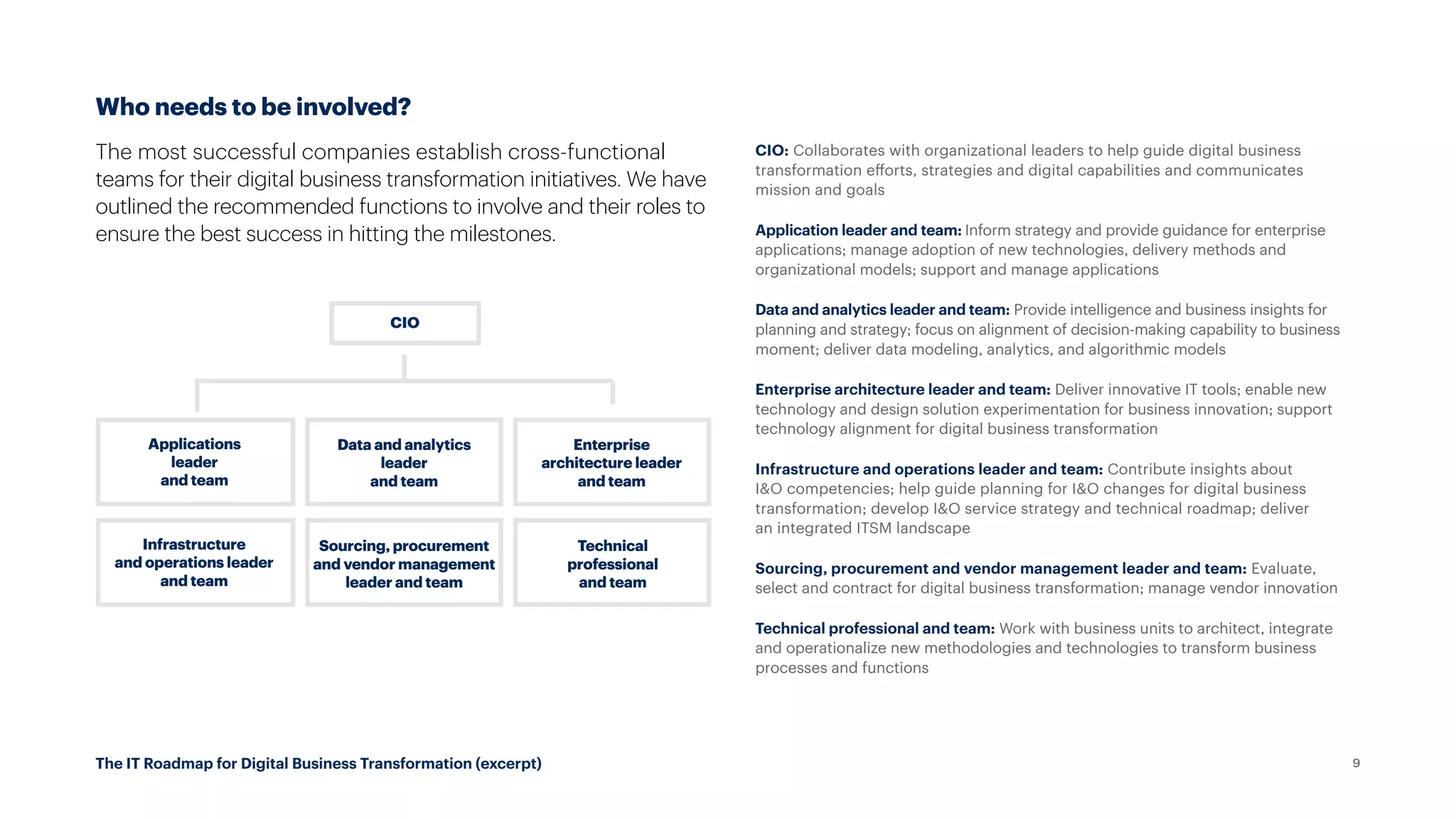 Who needs to be involved?

The most successful companies establish cross-functional teams for their digital business transformation initiatives. We have outlined the recommended functions to involve and their roles to ensure the best success in hitting the milestones.

CIO

Applications leader and team

Data and analytics leader and team

Enterprise architecture leader and team

Infrastructure and operations leader and team

Sourcing, procurement and vendor management leader and team

Technical professional and team

CIO: Collaborates with organizational leaders to help guide digital business transformation efforts, strategies and digital capabilities and communicates mission and goals

Application leader and team: Inform strategy and provide guidance for enterprise applications; manage adoption of new technologies, delivery methods and organizational models; support and manage applications

Data and analytics leader and team: Provide intelligence and business insights for planning and strategy; focus on alignment of decision-making capability to business moment; deliver data modeling, analytics, and algorithmic models

Enterprise architecture leader and team: Deliver innovative IT tools; enable new technology and design solution experimentation for business innovation; support technology alignment for digital business transformation

Infrastructure and operations leader and team: Contribute insights about I&O competencies; help guide planning for I&O changes for digital business transformation; develop I&O service strategy and technical roadmap; deliver an integrated ITSM landscape

Sourcing, procurement and vendor management leader and team: Evaluate, select and contract for digital business transformation; manage vendor innovation

Technical professional and team: Work with business units to architect, integrate and operationalize new methodologies and technologies to transform business processes and functions

The IT Roadmap for Digital Business Transformation (excerpt)

9